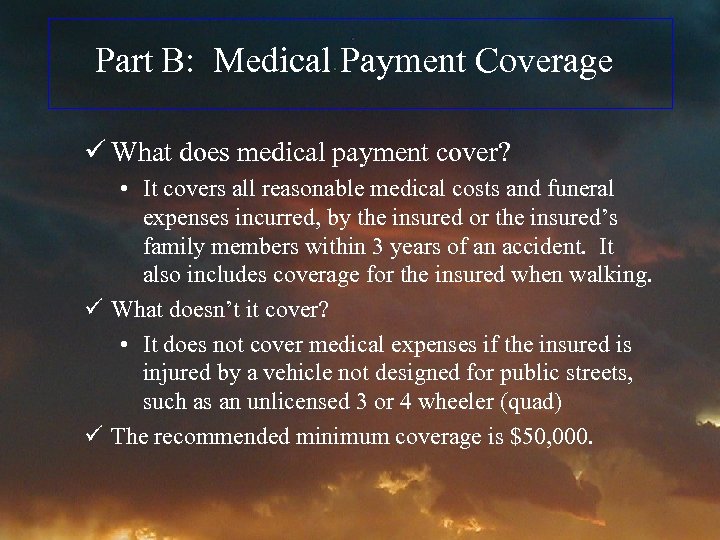 Part B: Medical Payment Coverage

✓ What does medical payment cover?

• It covers all reasonable medical costs and funeral expenses incurred, by the insured or the insured's family members within 3 years of an accident. It also includes coverage for the insured when walking.

✓ What doesn't it cover?

• It does not cover medical expenses if the insured is injured by a vehicle not designed for public streets, such as an unlicensed 3 or 4 wheeler (quad)

✓ The recommended minimum coverage is \$50,000.